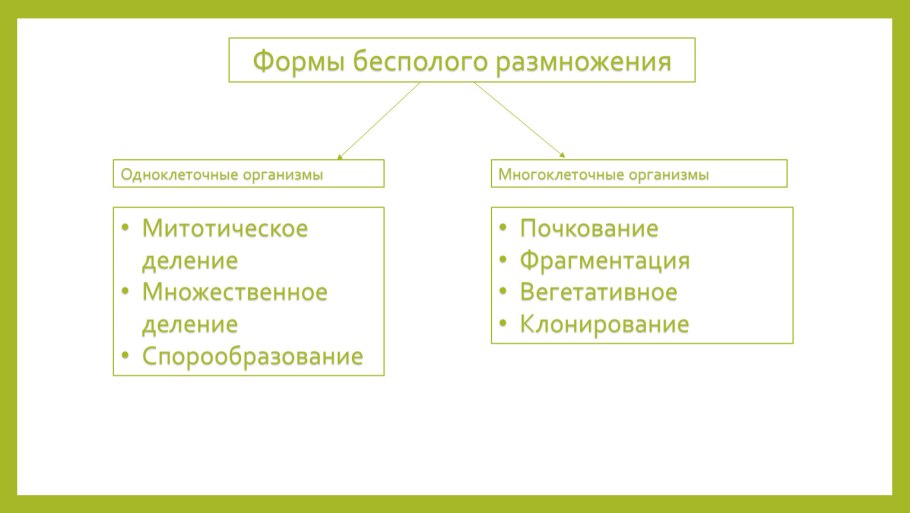 Формы бесполого размножения

Одноклеточные организмы

• Митотическое деление
• Множественное деление
• Спорообразование

Многоклеточные организмы

• Почкование
• Фрагментация
• Вегетативное
• Клонирование